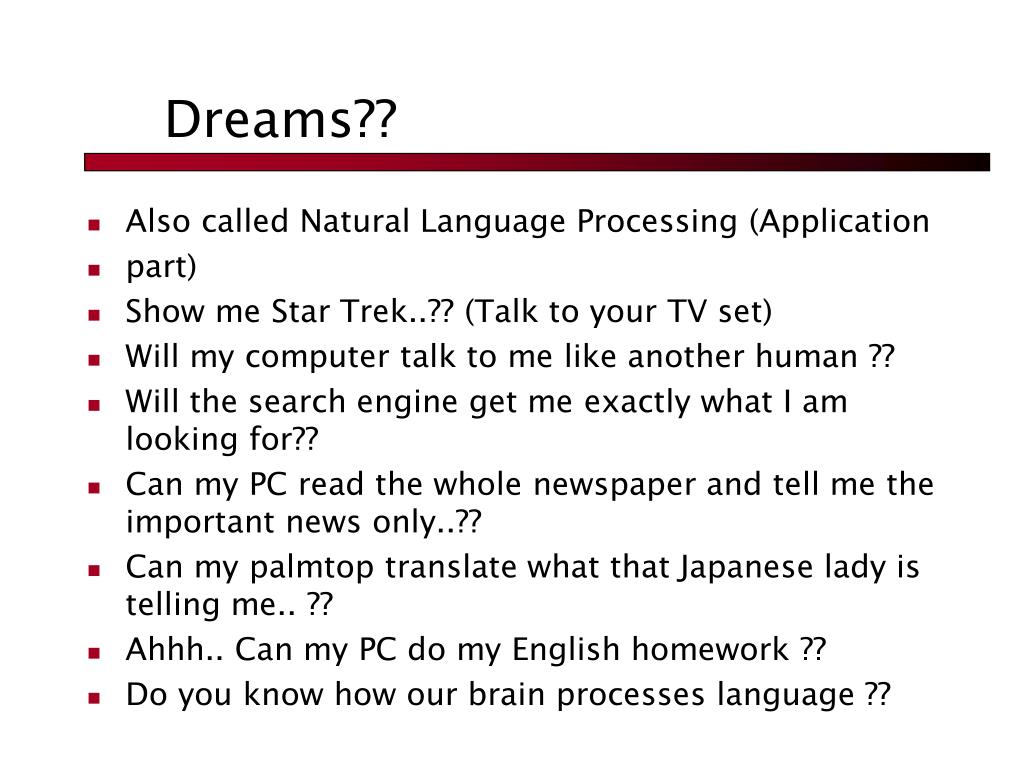 Dreams??

- Also called Natural Language Processing (Application
- part)
- Show me Star Trek..?? (Talk to your TV set)
- Will my computer talk to me like another human ??
- Will the search engine get me exactly what I am looking for??
- Can my PC read the whole newspaper and tell me the important news only..??
- Can my palmtop translate what that Japanese lady is telling me.. ??
- Ahhh.. Can my PC do my English homework ??
- Do you know how our brain processes language ??